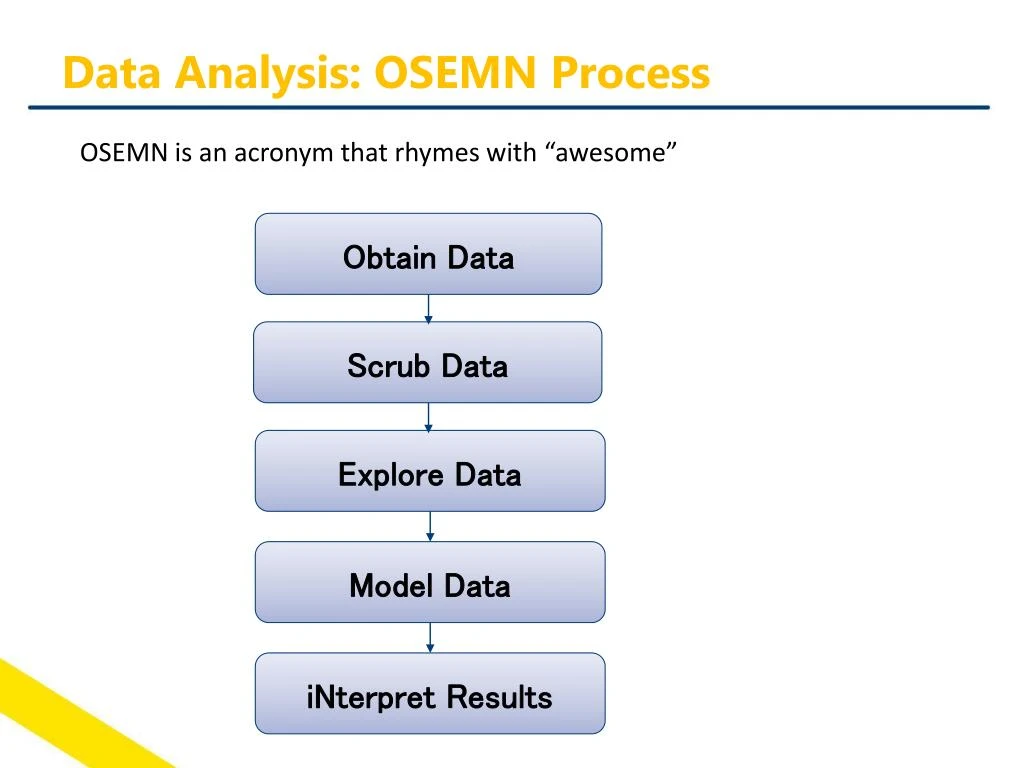 Data Analysis: OSEMN Process

OSEMN is an acronym that rhymes with “awesome”

Obtain Data

Scrub Data

Explore Data

Model Data

iNterpret Results